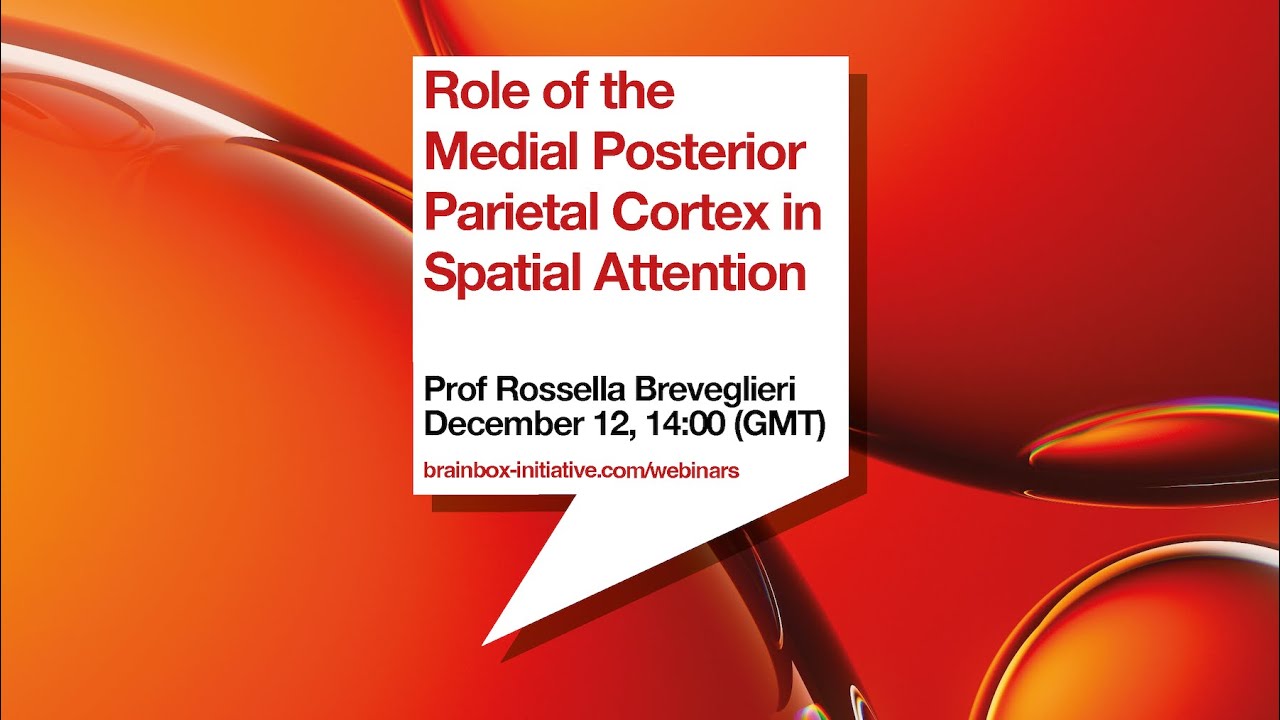 Role of the Medial Posterior Parietal Cortex in Spatial Attention

Prof Rossella Breveglieri
December 12, 14:00 (GMT)

brainbox-initiative.com/webinars